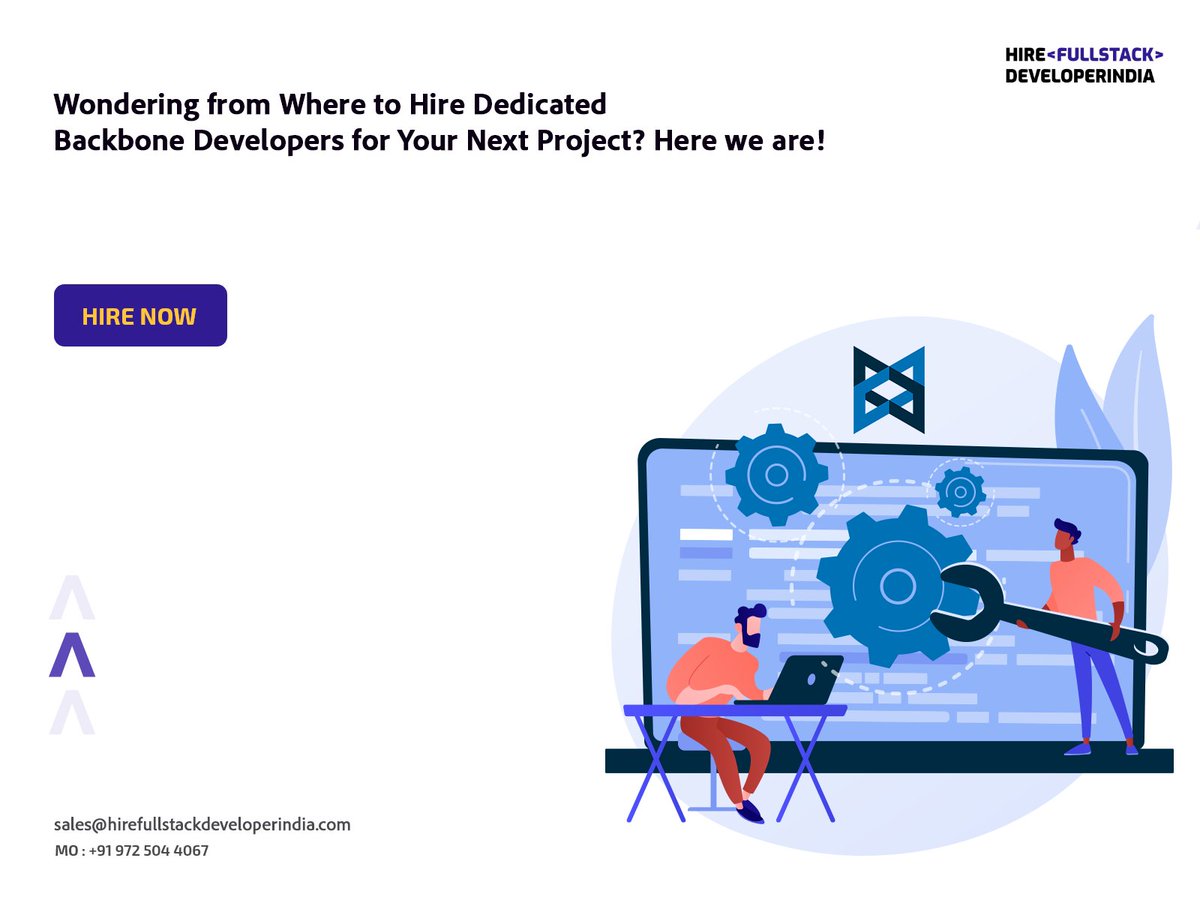 HIRE<FULLSTACK>
DEVELOPERINDIA

Wondering from Where to Hire Dedicated Backbone Developers for Your Next Project? Here we are!

HIRE NOW

sales@hirefullstackdeveloperindia.com
MO : +91 972 504 4067